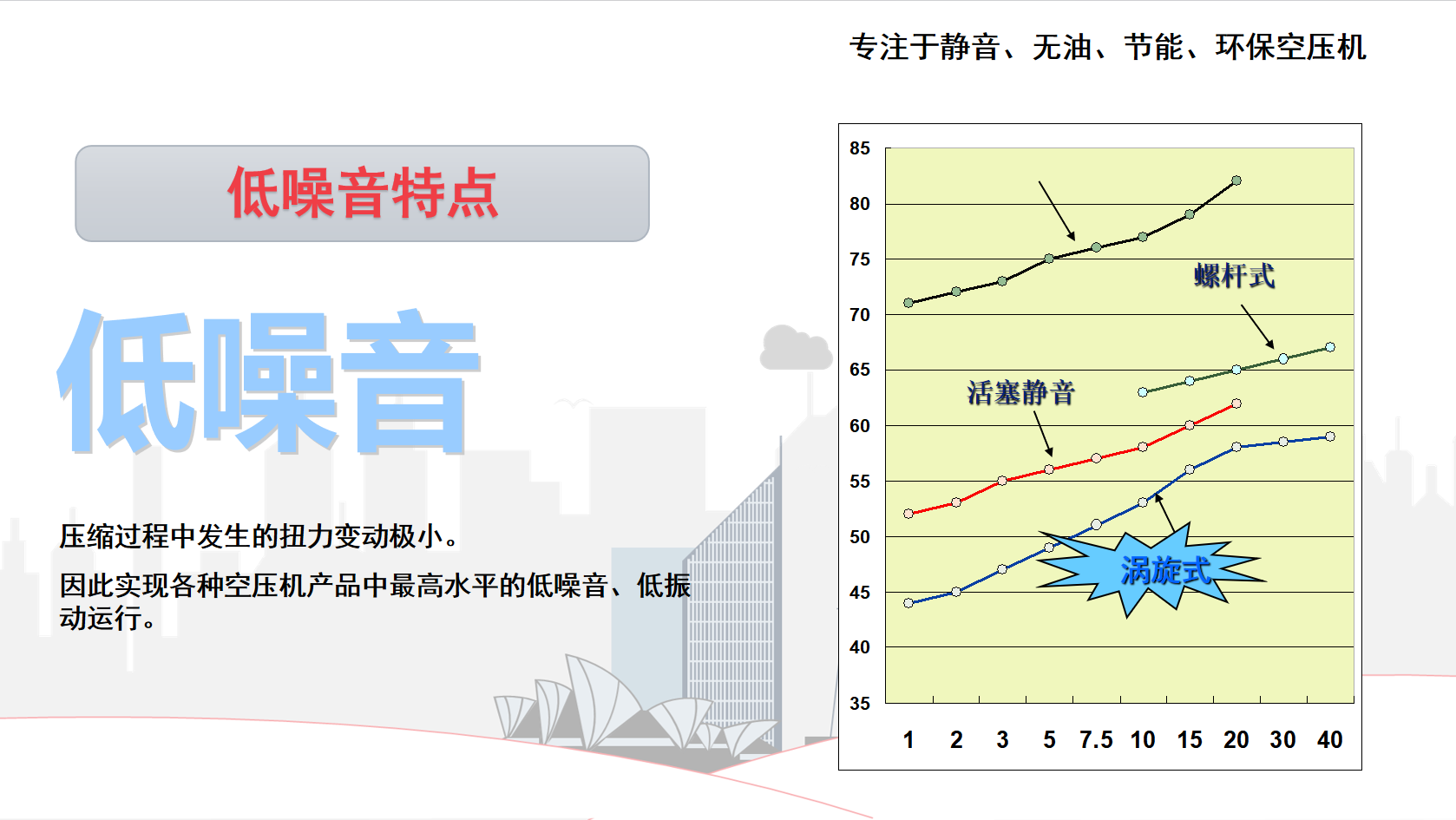 专注于静音、无油、节能、环保空压机

低噪音特点

低噪音

压缩过程中发生的扭力变动极小。

因此实现各种空压机产品中最高水平的低噪音、低振动运行。

85
80
75
70
65
60
55
50
45
40
35

螺杆式

活塞静音

涡旋式

1 2 3 5 7.5 10 15 20 30 40